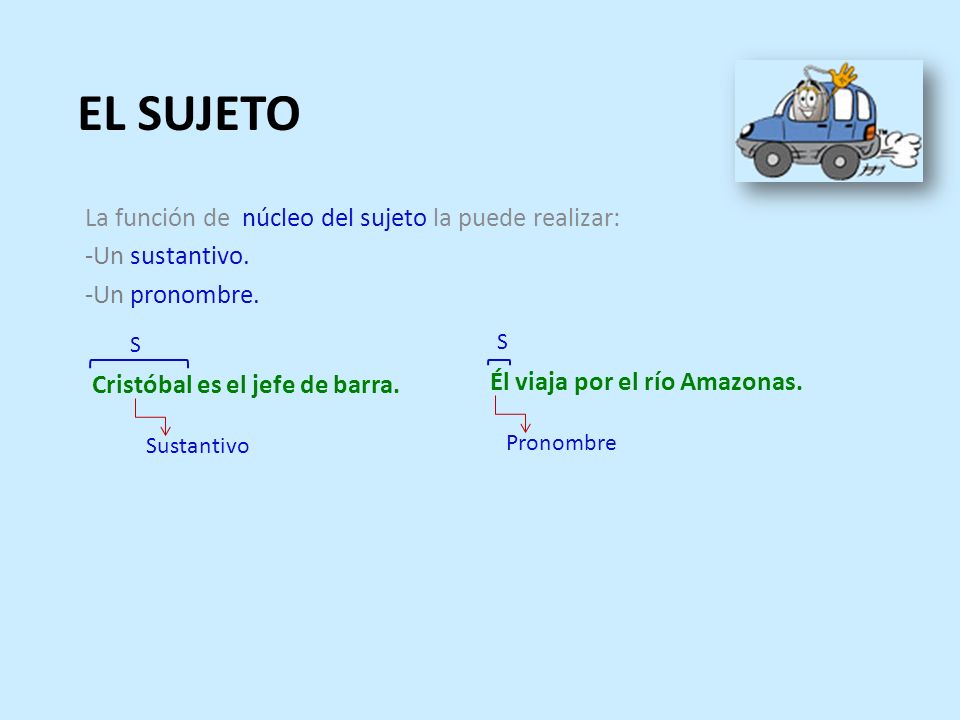 EL SUJETO

La función de núcleo del sujeto la puede realizar:
-Un sustantivo.
-Un pronombre.

S
Cristóbal es el jefe de barra.
Sustantivo

S
Él viaja por el río Amazonas.
Pronombre